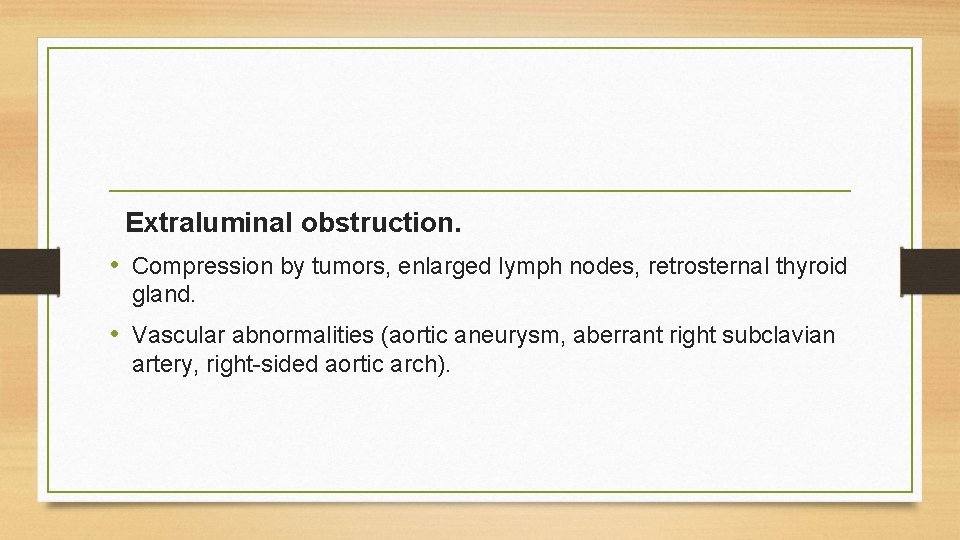 Extraluminal obstruction.

• Compression by tumors, enlarged lymph nodes, retrosternal thyroid gland.

• Vascular abnormalities (aortic aneurysm, aberrant right subclavian artery, right-sided aortic arch).